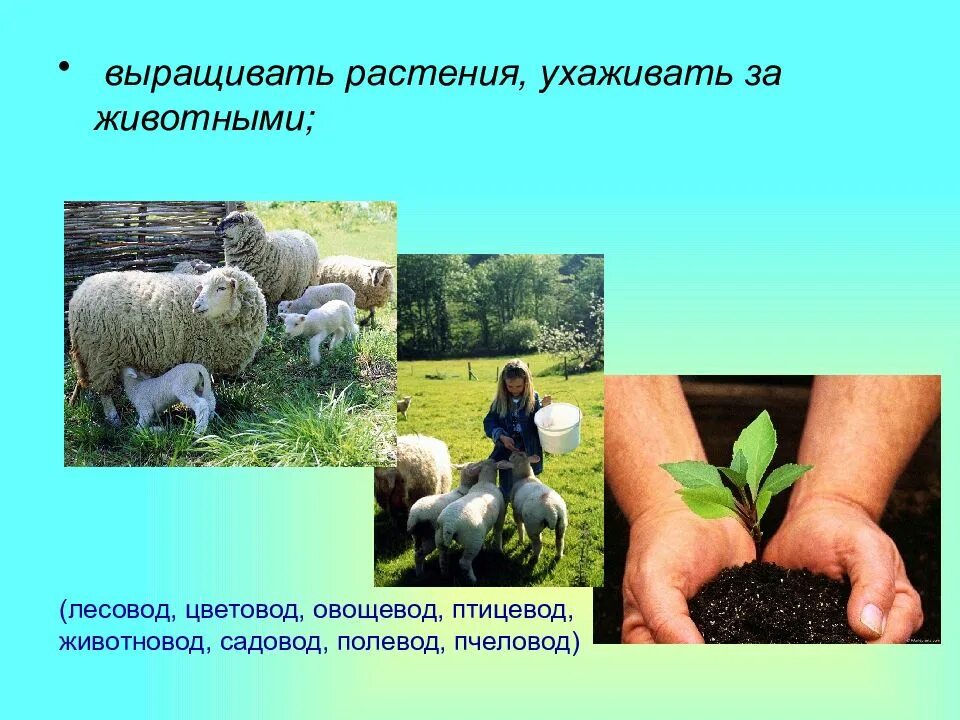 • выращивать растения, ухаживать за животными;

(лесовод, цветовод, овощевод, птицевод, животновод, садовод, полевод, пчеловод)